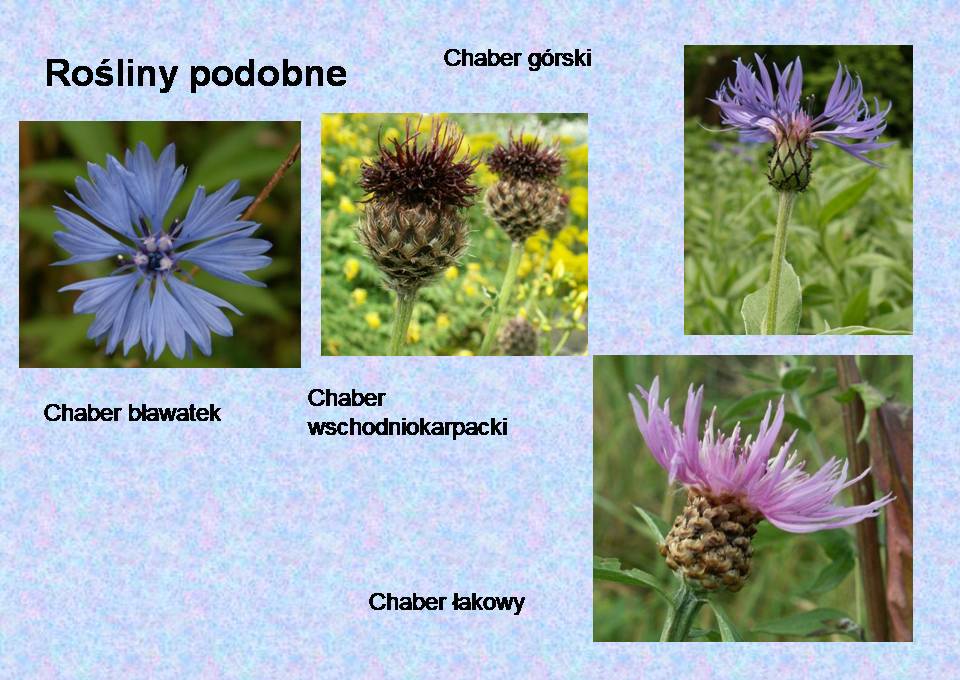 Rośliny podobne

Chaber górski

Chaber bławatek

Chaber wschodniokarpacki

Chaber łakowy